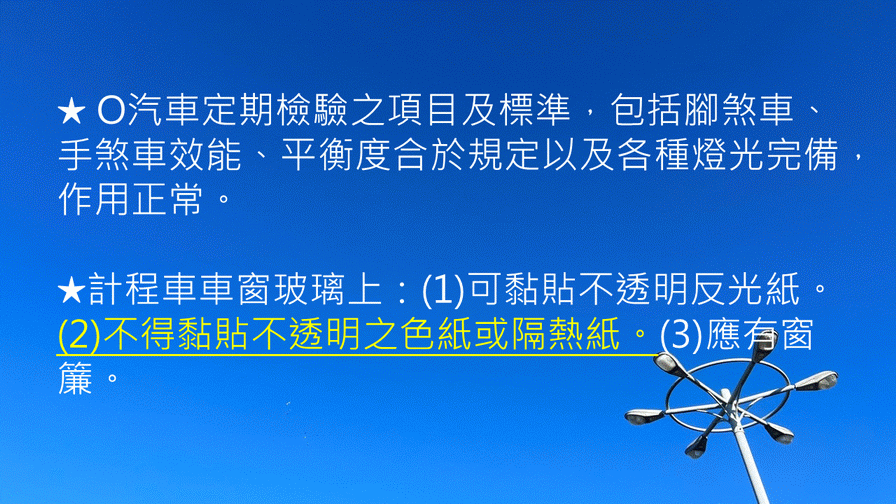 ★ O汽車定期檢驗之項目及標準，包括腳煞車、手煞車效能、平衡度合於規定以及各種燈光完備，作用正常。

★計程車車窗玻璃上：(1)可黏貼不透明反光紙。(2)不得黏貼不透明之色紙或隔熱紙。(3)應有窗簾。